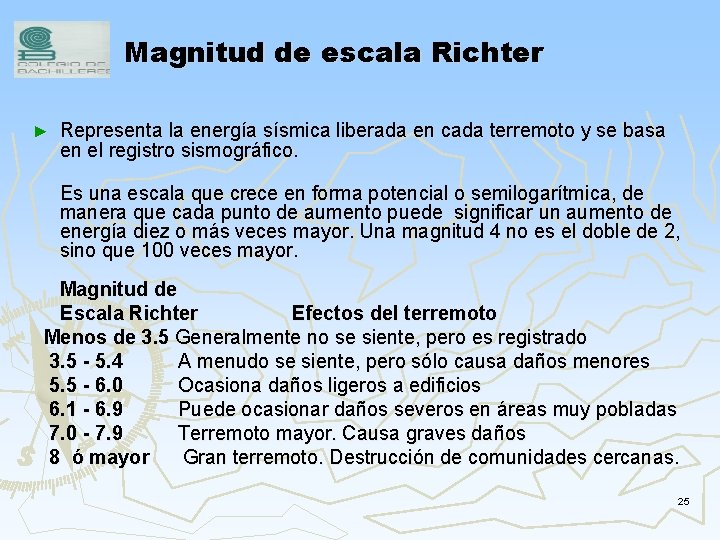 COLEGIO DE BACHILLERES

Magnitud de escala Richter

► Representa la energía sísmica liberada en cada terremoto y se basa en el registro sismográfico.

Es una escala que crece en forma potencial o semilogarítmica, de manera que cada punto de aumento puede significar un aumento de energía diez o más veces mayor. Una magnitud 4 no es el doble de 2, sino que 100 veces mayor.

| Magnitud de Escala Richter | Efectos del terremoto |
|---|---|
| Menos de 3.5 | Generalmente no se siente, pero es registrado |
| 3.5 - 5.4 | A menudo se siente, pero sólo causa daños menores |
| 5.5 - 6.0 | Ocasiona daños ligeros a edificios |
| 6.1 - 6.9 | Puede ocasionar daños severos en áreas muy pobladas |
| 7.0 - 7.9 | Terremoto mayor. Causa graves daños |
| 8 ó mayor | Gran terremoto. Destrucción de comunidades cercanas. |

25